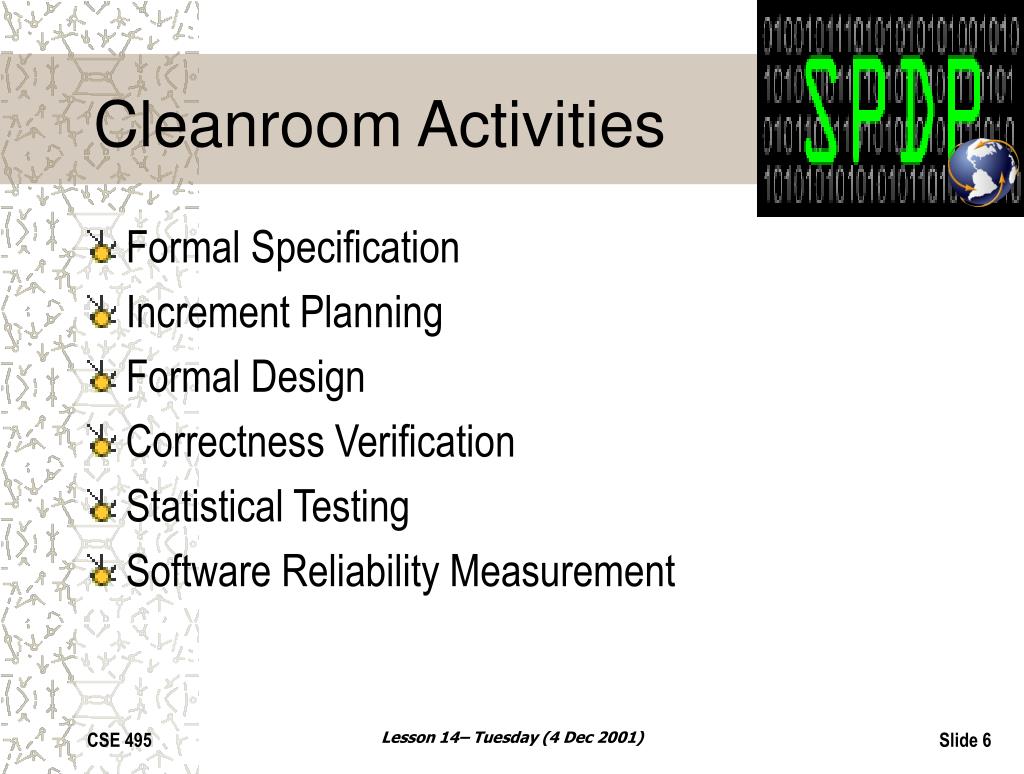 Cleanroom Activities

SPDP

Formal Specification
Increment Planning
Formal Design
Correctness Verification
Statistical Testing
Software Reliability Measurement

CSE 495

Lesson 14– Tuesday (4 Dec 2001)

Slide 6